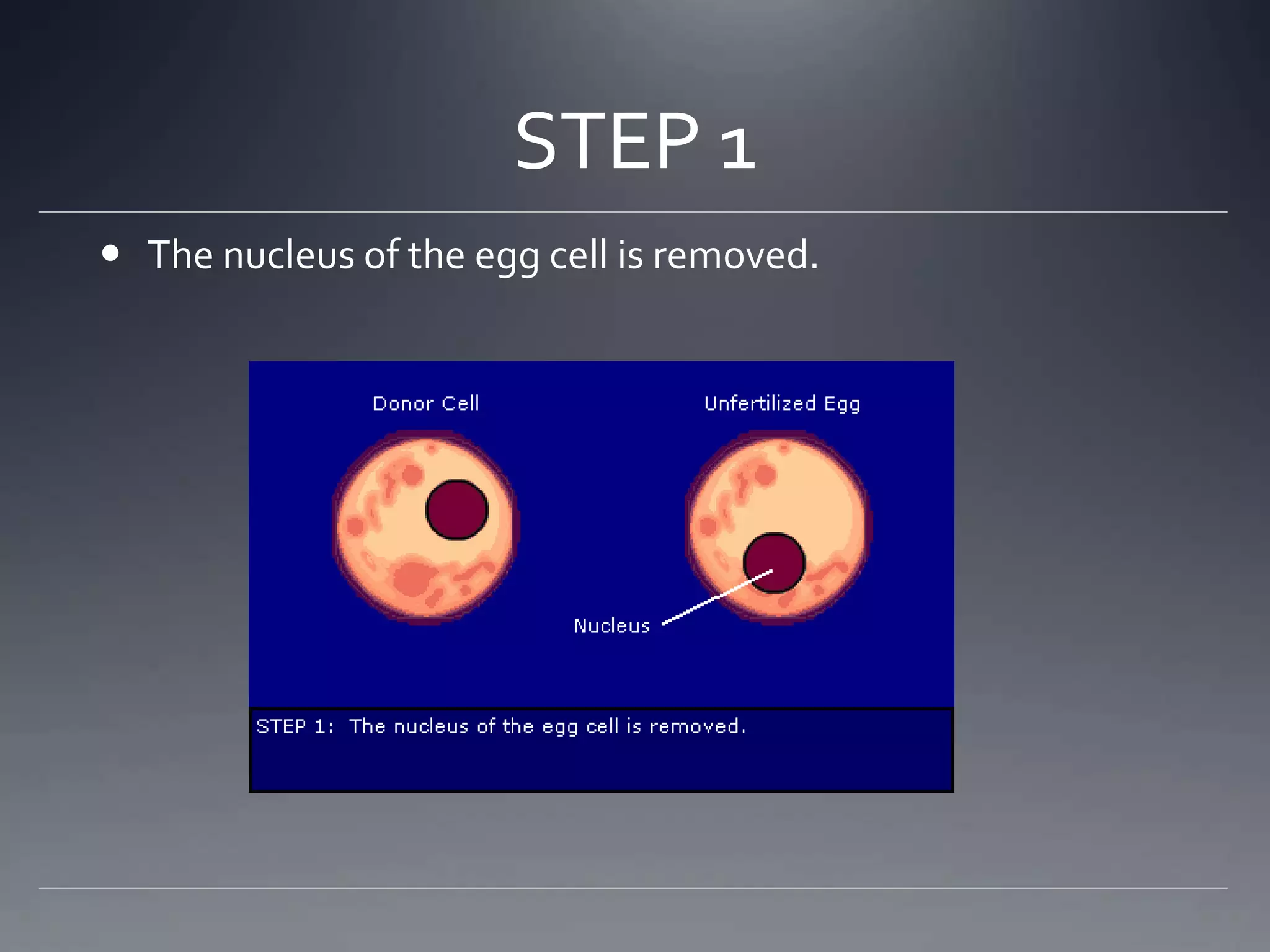 STEP 1

• The nucleus of the egg cell is removed.

Donor Cell

Unfertilized Egg

Nucleus

STEP 1: The nucleus of the egg cell is removed.